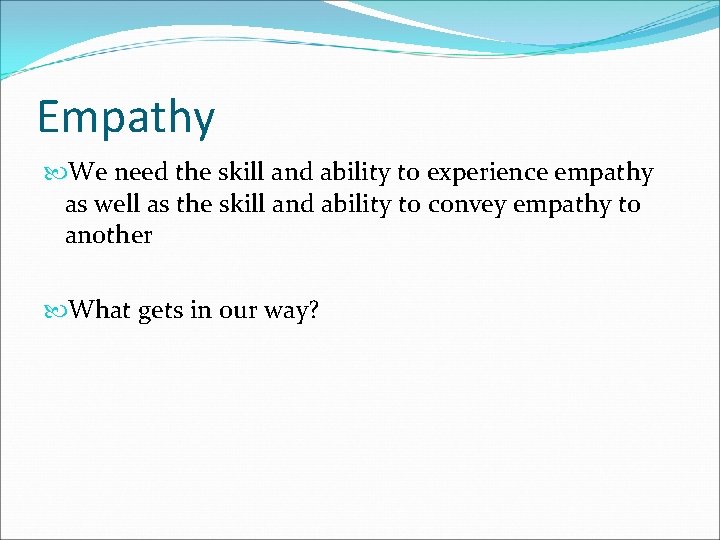 Empathy

We need the skill and ability to experience empathy as well as the skill and ability to convey empathy to another

What gets in our way?